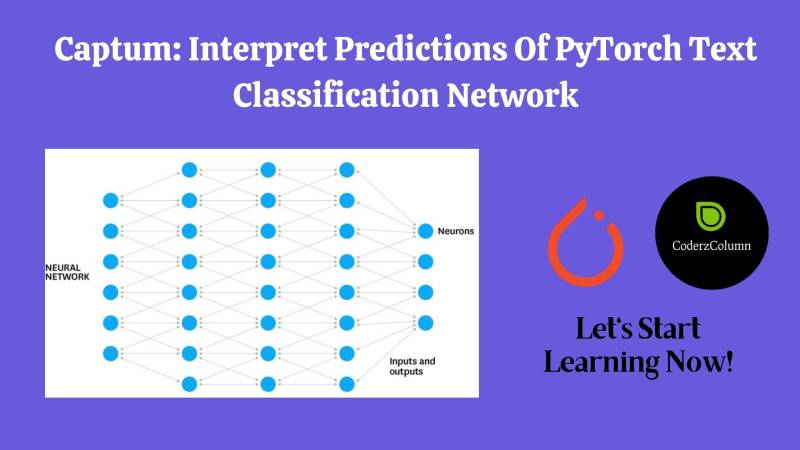 Captum: Interpret Predictions Of PyTorch Text Classification Network

NEURAL NETWORK

Neurons

Inputs and outputs

CoderzColumn

Let's Start Learning Now!